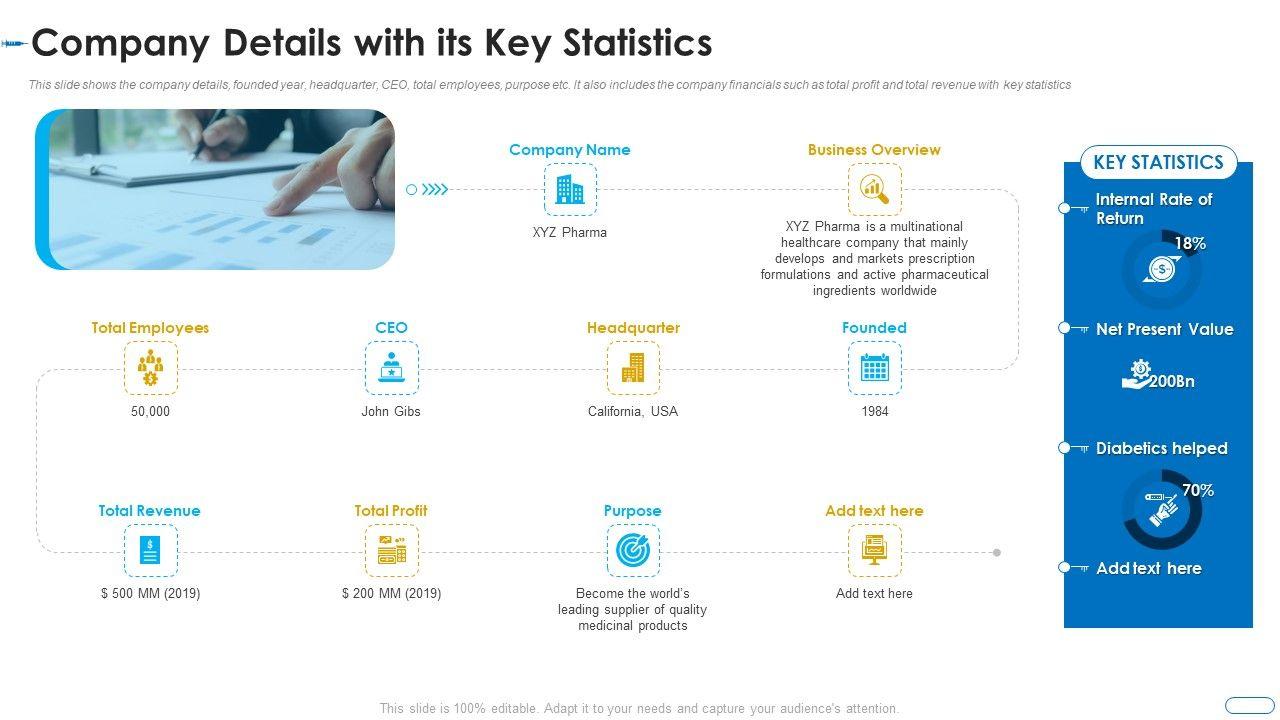 Company Details with its Key Statistics

This slide shows the company details, founded year, headquarter, CEO, total employees, purpose etc. It also includes the company financials such as total profit and total revenue with key statistics

Company Name
XYZ Pharma

Business Overview
XYZ Pharma is a multinational healthcare company that mainly develops and markets prescription formulations and active pharmaceutical ingredients worldwide

Total Employees
50,000

CEO
John Gibs

Headquarter
California, USA

Founded
1984

Total Revenue
$ 500 MM (2019)

Total Profit
$ 200 MM (2019)

Purpose
Become the world's leading supplier of quality medicinal products

Add text here
Add text here

KEY STATISTICS

Internal Rate of Return
18%

Net Present Value
200Bn

Diabetics helped
70%

Add text here

This slide is 100% editable. Adapt it to your needs and capture your audience's attention.